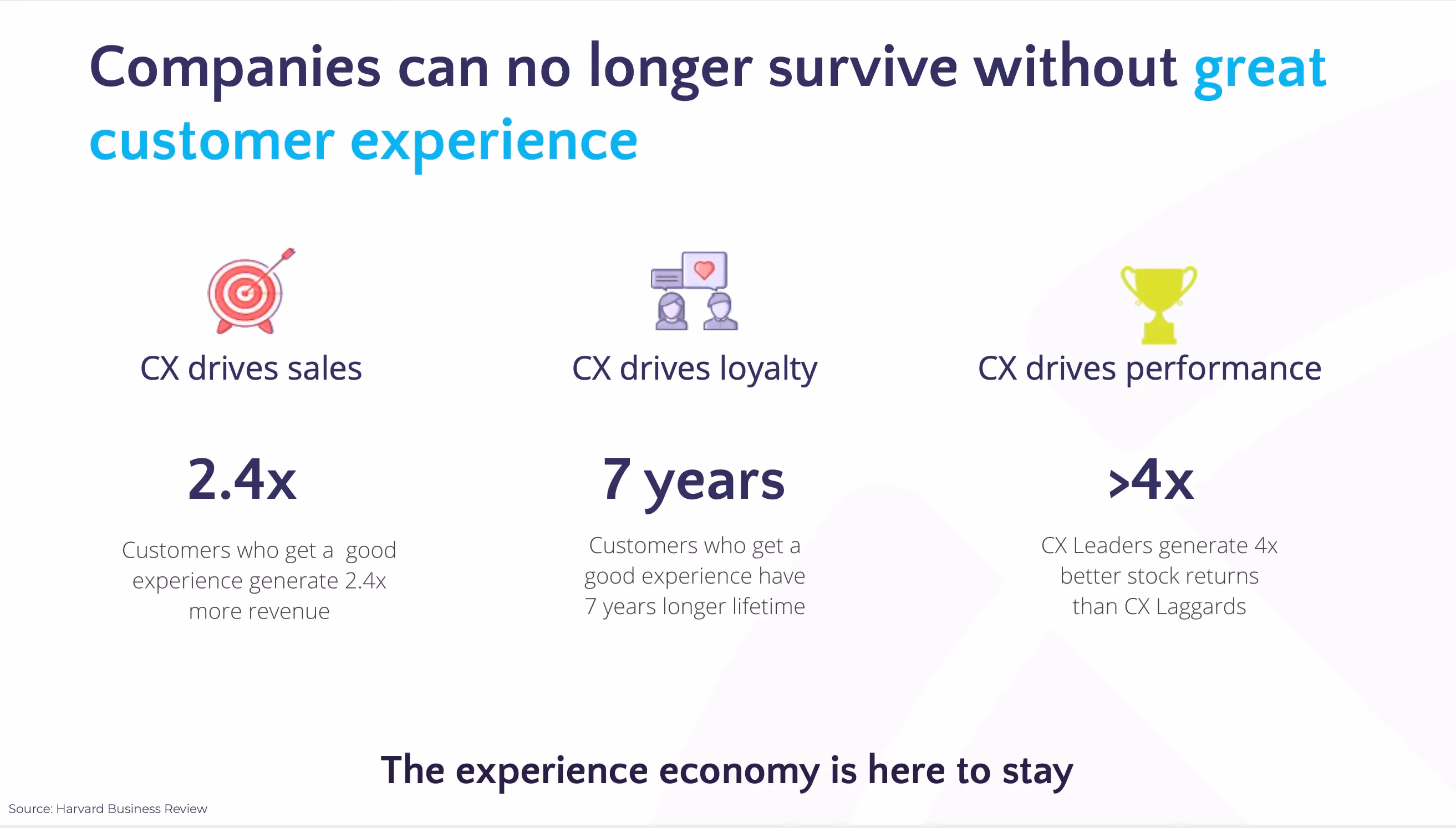 Companies can no longer survive without great customer experience

CX drives sales

2.4x

Customers who get a good experience generate 2.4x more revenue

CX drives loyalty

7 years

Customers who get a good experience have 7 years longer lifetime

CX drives performance

>4x

CX Leaders generate 4x better stock returns than CX Laggards

The experience economy is here to stay

Source: Harvard Business Review